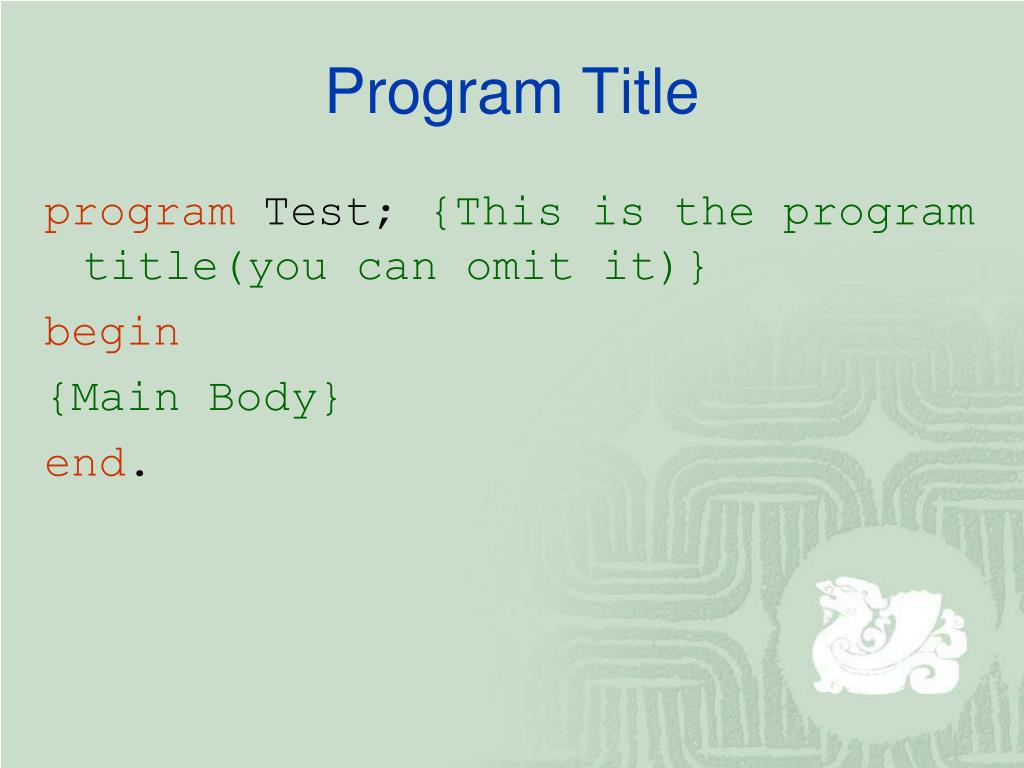 Program Title

program Test; {This is the program title(you can omit it)}

begin

{Main Body}

end.